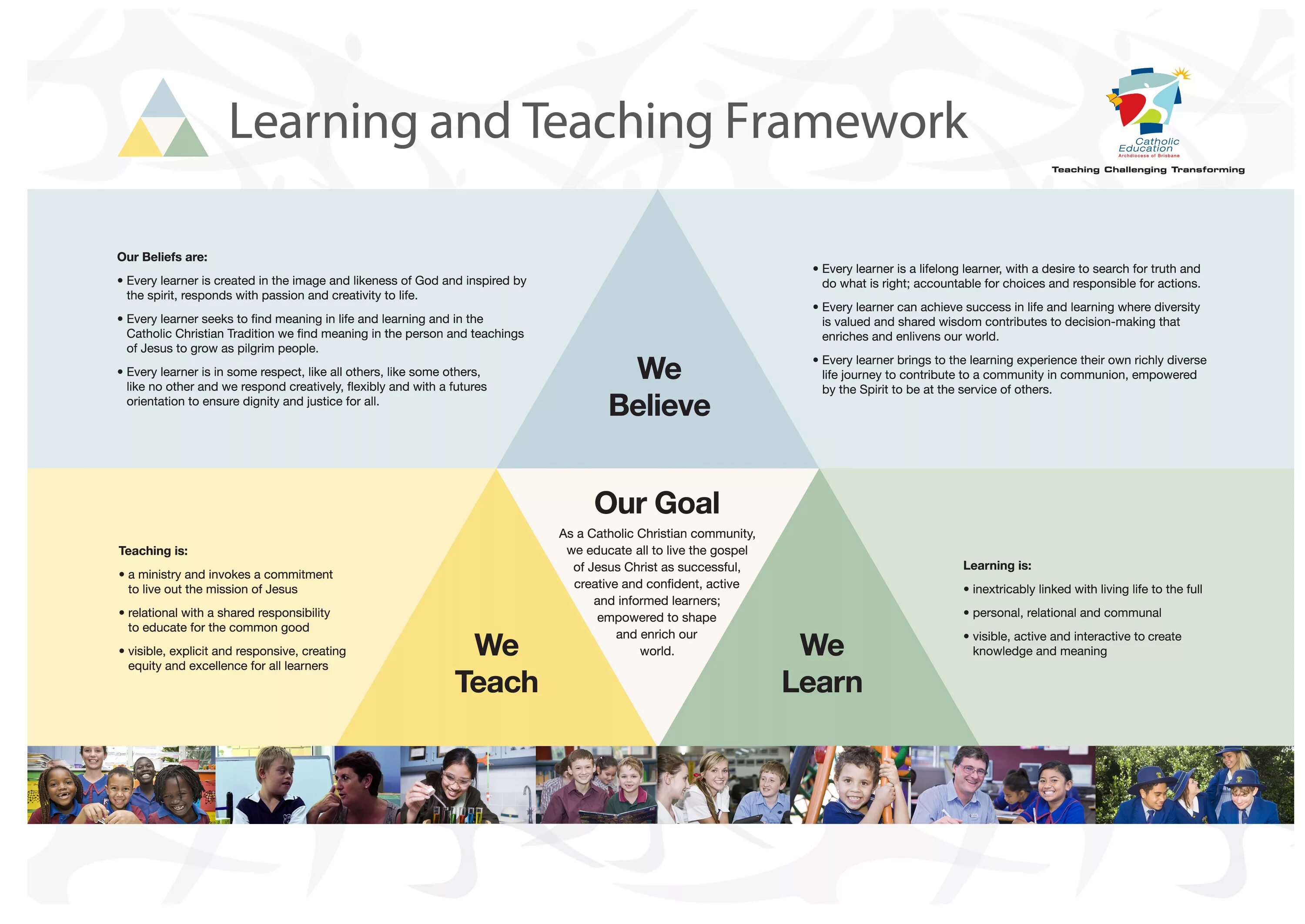 Learning and Teaching Framework

Catholic Education
Archdiocese of Brisbane
Teaching Challenging Transforming

Our Beliefs are:

• Every learner is created in the image and likeness of God and inspired by the spirit, responds with passion and creativity to life.

• Every learner seeks to find meaning in life and learning and in the Catholic Christian Tradition we find meaning in the person and teachings of Jesus to grow as pilgrim people.

• Every learner is in some respect, like all others, like some others, like no other and we respond creatively, flexibly and with a futures orientation to ensure dignity and justice for all.

We Believe

• Every learner is a lifelong learner, with a desire to search for truth and do what is right; accountable for choices and responsible for actions.

• Every learner can achieve success in life and learning where diversity is valued and shared wisdom contributes to decision-making that enriches and enlivens our world.

• Every learner brings to the learning experience their own richly diverse life journey to contribute to a community in communion, empowered by the Spirit to be at the service of others.

Teaching is:

• a ministry and invokes a commitment to live out the mission of Jesus

• relational with a shared responsibility to educate for the common good

• visible, explicit and responsive, creating equity and excellence for all learners

We Teach

Our Goal

As a Catholic Christian community, we educate all to live the gospel of Jesus Christ as successful, creative and confident, active and informed learners; empowered to shape and enrich our world.

We Learn

Learning is:

• inextricably linked with living life to the full

• personal, relational and communal

• visible, active and interactive to create knowledge and meaning